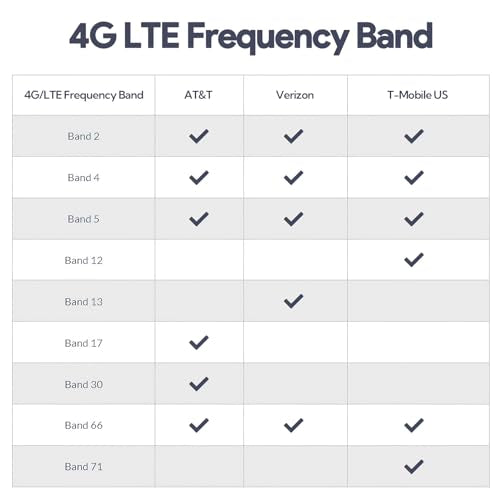 4G LTE Frequency Band

| 4G/LTE Frequency Band | AT&T | Verizon | T-Mobile US |
|---|---|---|---|
| Band 2 | ✓ | ✓ | ✓ |
| Band 4 | ✓ | ✓ | ✓ |
| Band 5 | ✓ | ✓ | ✓ |
| Band 12 | | | ✓ |
| Band 13 | | ✓ | |
| Band 17 | ✓ | | |
| Band 30 | ✓ | | |
| Band 66 | ✓ | ✓ | ✓ |
| Band 71 | | | ✓ |